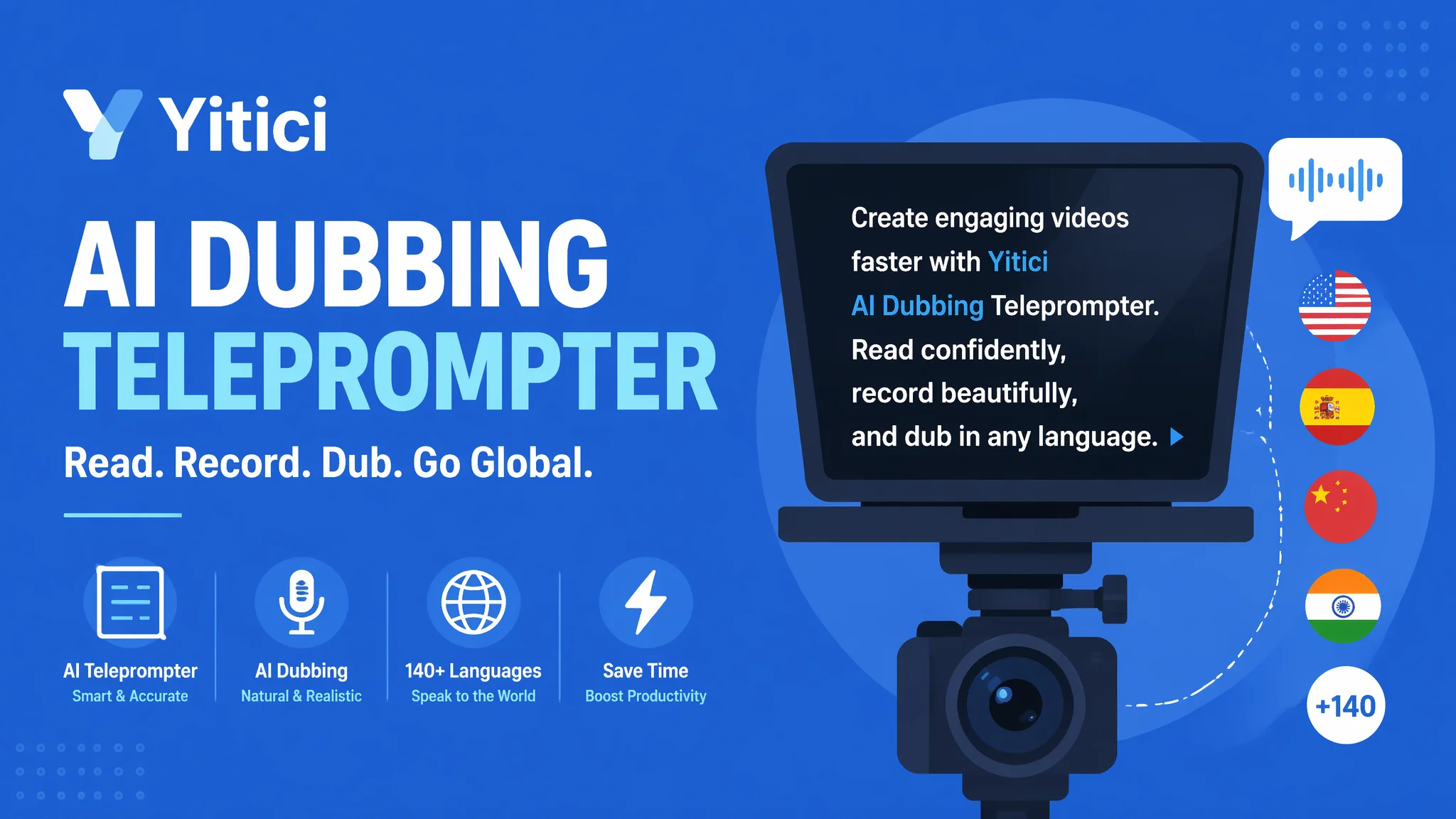 Yitici

AI DUBBING
TELEPROMPTER

Read. Record. Dub. Go Global.

AI Teleprompter
Smart & Accurate

AI Dubbing
Natural & Realistic

140+ Languages
Speak to the World

Save Time
Boost Productivity

Create engaging videos faster with Yitici AI Dubbing Teleprompter. Read confidently, record beautifully, and dub in any language.

+140